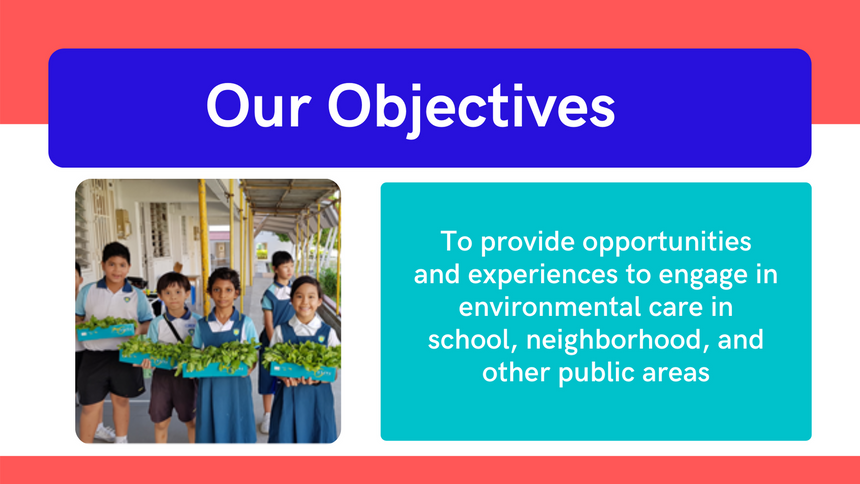 Our Objectives

To provide opportunities and experiences to engage in environmental care in school, neighborhood, and other public areas